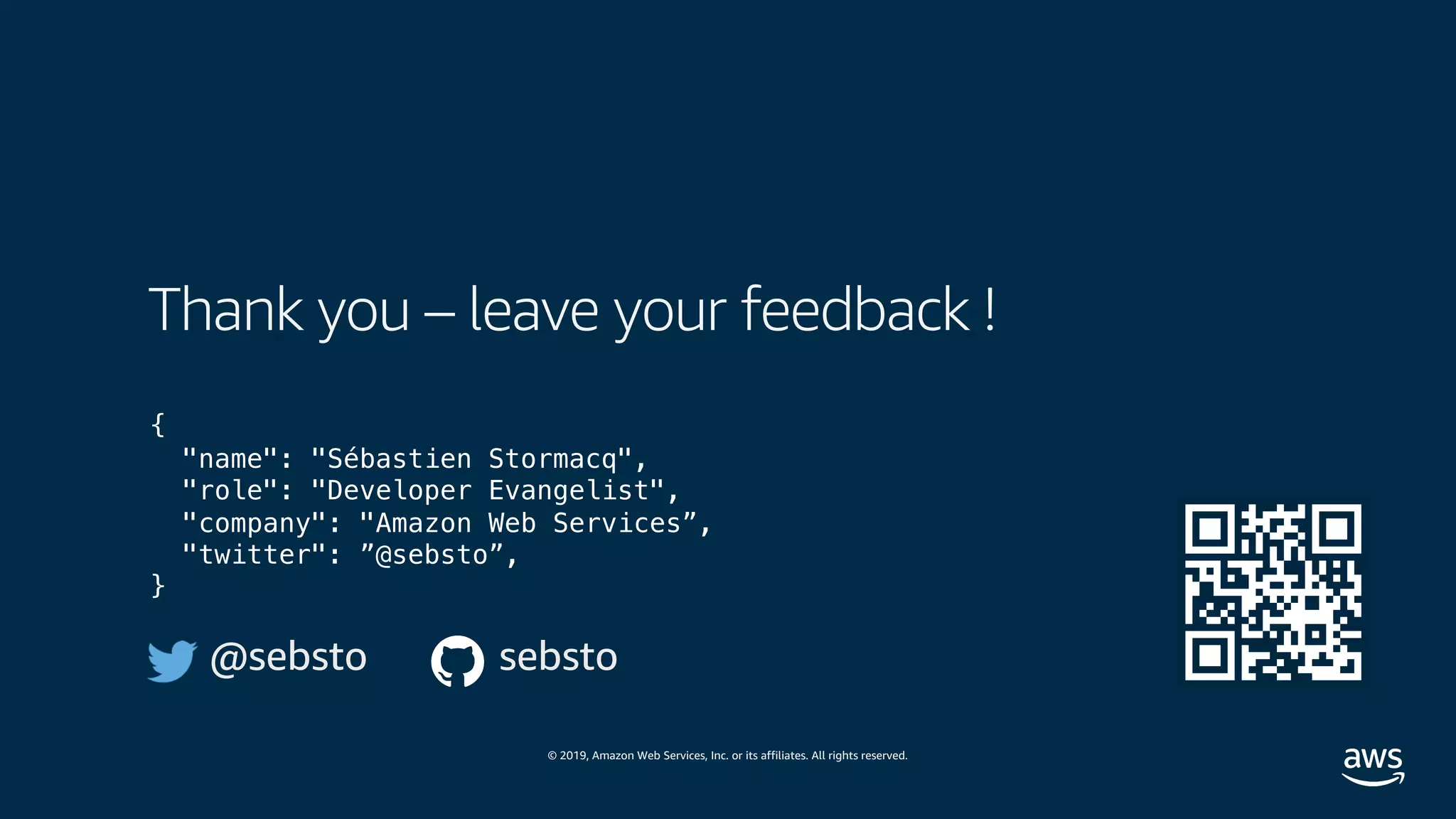 Thank you – leave your feedback !

{
  "name": "Sébastien Stormacq",
  "role": "Developer Evangelist",
  "company": "Amazon Web Services”,
  "twitter": ”@sebsto”,
}

@sebsto sebsto

© 2019, Amazon Web Services, Inc. or its affiliates. All rights reserved.

aws